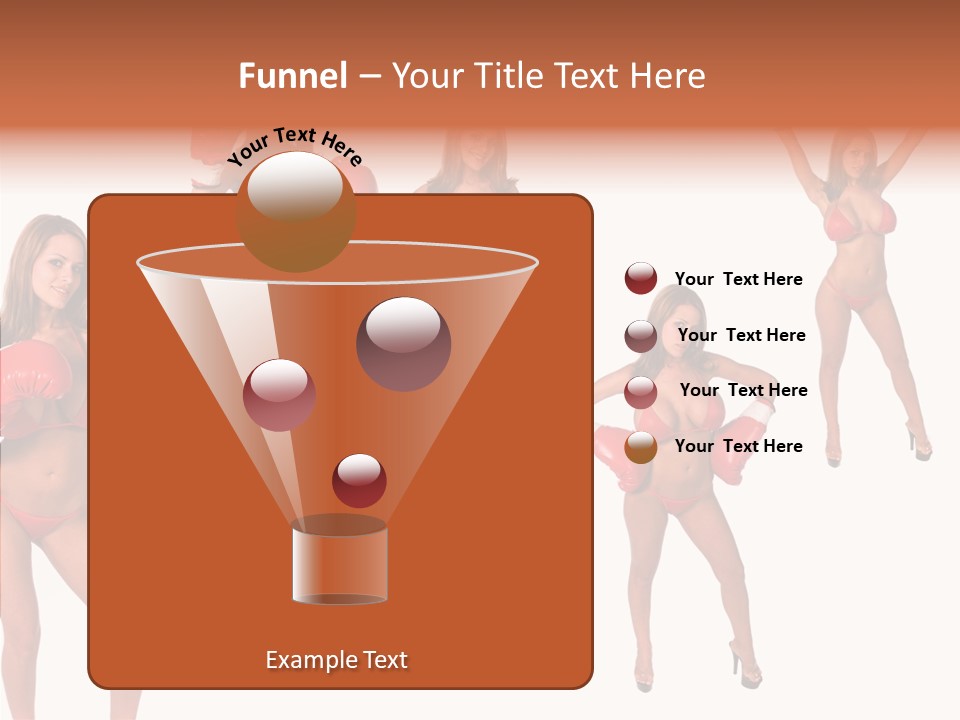 Funnel – Your Title Text Here

Your Text Here

Your Text Here

Your Text Here

Your Text Here

Your Text Here

Example Text